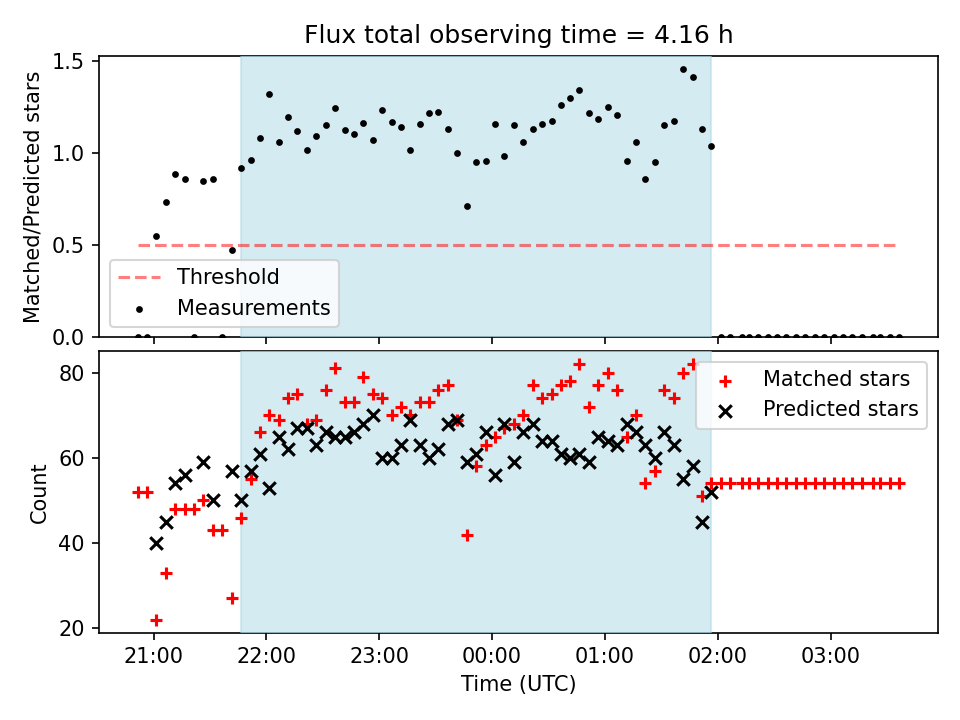 Flux total observing time = 4.16 h

Matched/Predicted stars

1.5
1.0
0.5
0.0

Threshold
Measurements

Count

80
60
40
20

Matched stars
Predicted stars

21:00
22:00
23:00
00:00
01:00
02:00
03:00

Time (UTC)